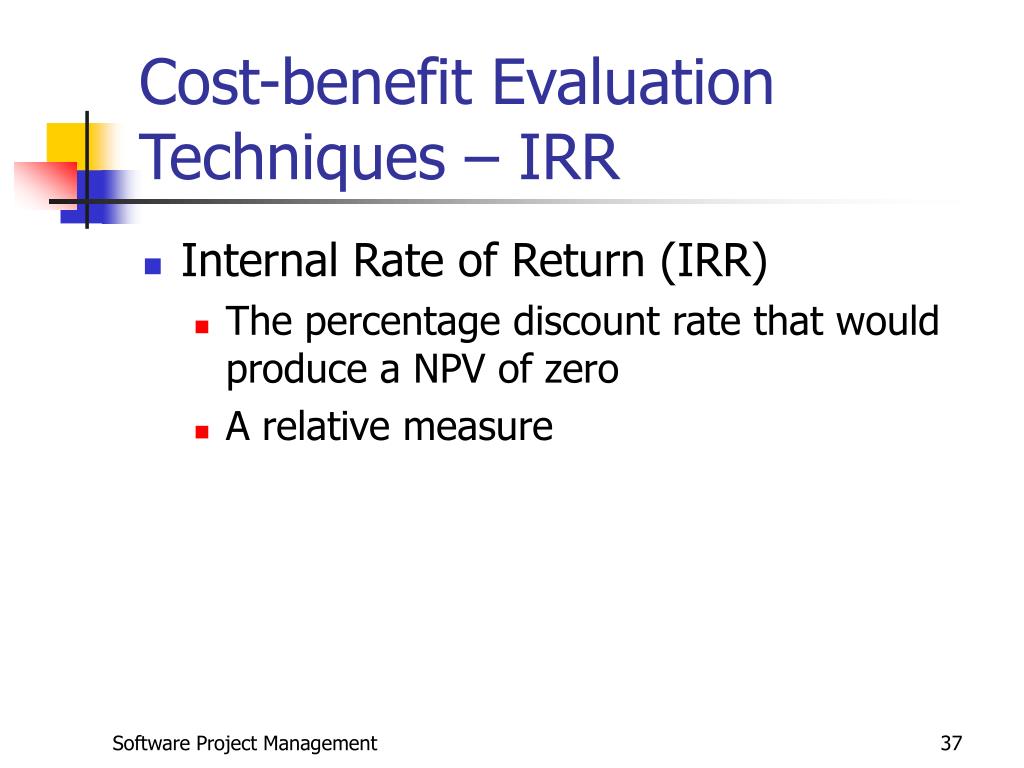 Cost-benefit Evaluation Techniques – IRR

Internal Rate of Return (IRR)

The percentage discount rate that would produce a NPV of zero

A relative measure

Software Project Management

37